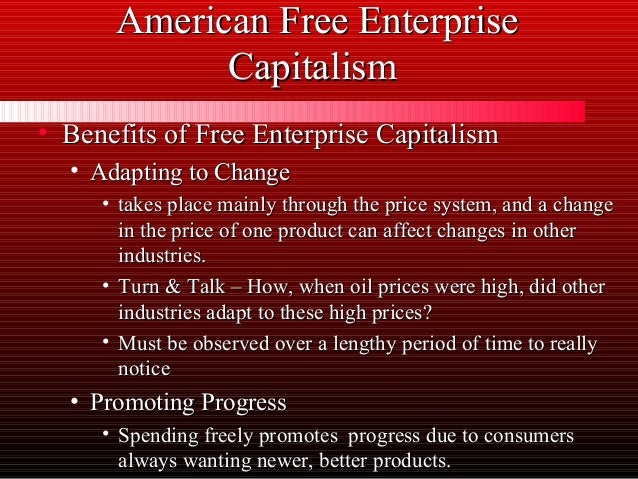 American Free Enterprise Capitalism

• Benefits of Free Enterprise Capitalism
  • Adapting to Change
    • takes place mainly through the price system, and a change in the price of one product can affect changes in other industries.
    • Turn & Talk – How, when oil prices were high, did other industries adapt to these high prices?
    • Must be observed over a lengthy period of time to really notice
  • Promoting Progress
    • Spending freely promotes progress due to consumers always wanting newer, better products.